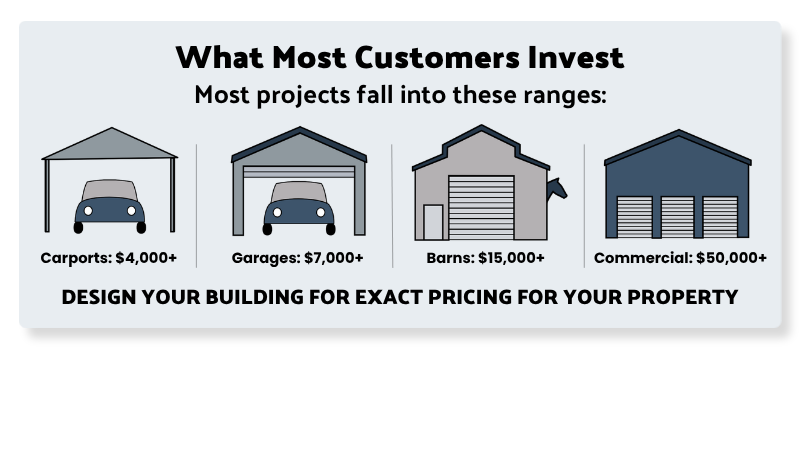 What Most Customers Invest

Most projects fall into these ranges:

Carports: $4,000+

Garages: $7,000+

Barns: $15,000+

Commercial: $50,000+

DESIGN YOUR BUILDING FOR EXACT PRICING FOR YOUR PROPERTY